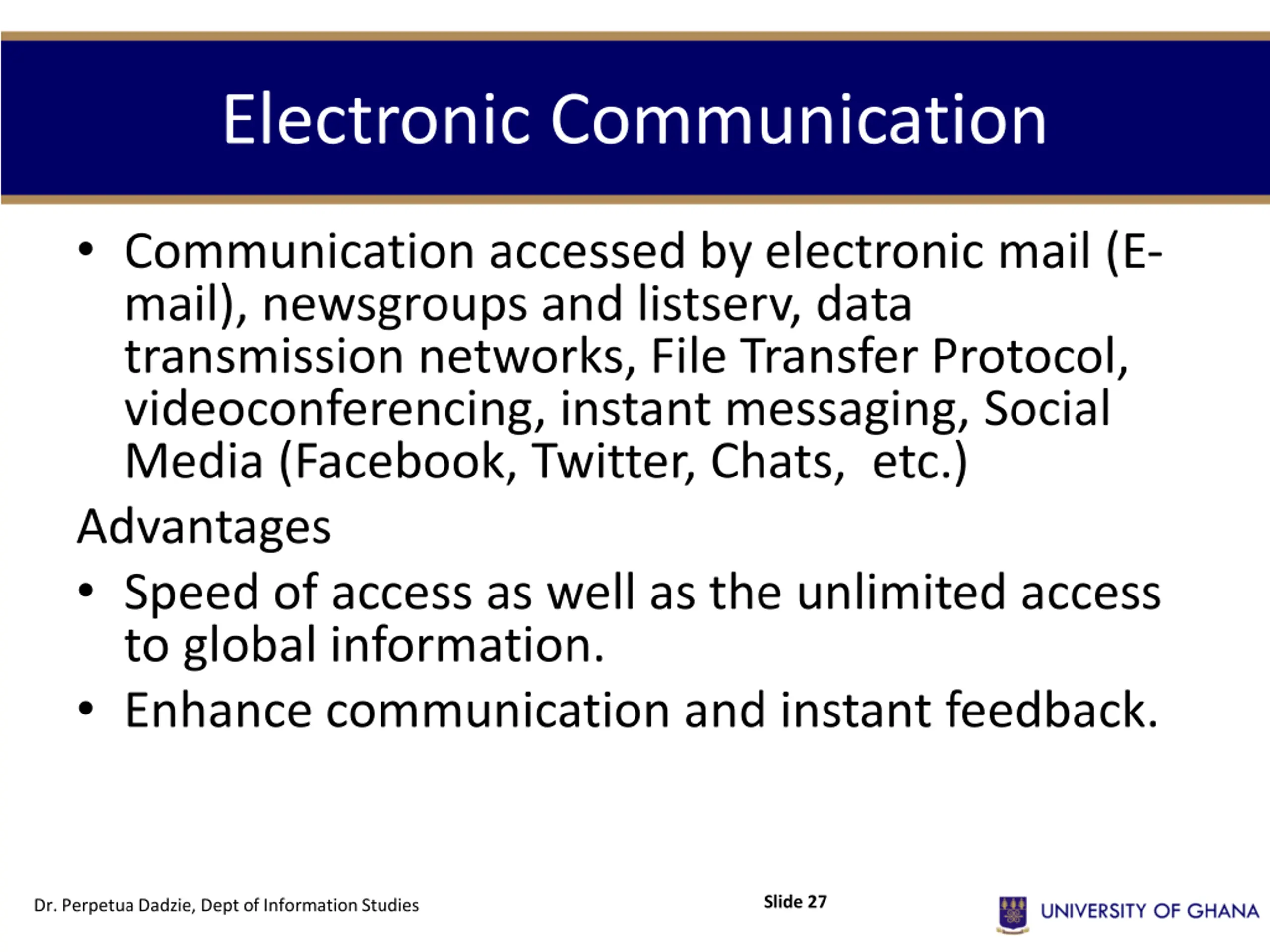 Electronic Communication

• Communication accessed by electronic mail (E-mail), newsgroups and listserv, data transmission networks, File Transfer Protocol, videoconferencing, instant messaging, Social Media (Facebook, Twitter, Chats, etc.)

Advantages

• Speed of access as well as the unlimited access to global information.

• Enhance communication and instant feedback.

Dr. Perpetua Dadzie, Dept of Information Studies

Slide 27

UNIVERSITY OF GHANA